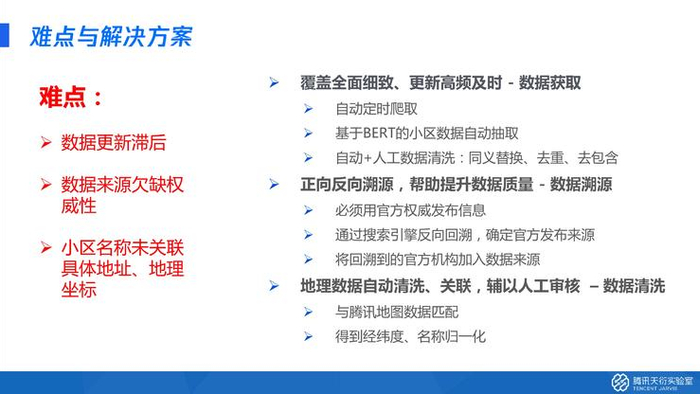 难点与解决方案

难点：

➢ 数据更新滞后

➢ 数据来源欠缺权威性

➢ 小区名称未关联具体地址、地理坐标

➢ 覆盖全面细致、更新高频及时 - 数据获取
➢ 自动定时爬取
➢ 基于BERT的小区数据自动抽取
➢ 自动+人工数据清洗：同义替换、去重、去包含

➢ 正向反向溯源，帮助提升数据质量 - 数据溯源
➢ 必须用官方权威发布信息
➢ 通过搜索引擎反向回溯，确定官方发布来源
➢ 将回溯到的官方机构加入数据来源

➢ 地理数据自动清洗、关联，辅以人工审核 – 数据清洗
➢ 与腾讯地图数据匹配
➢ 得到经纬度、名称归一化

腾讯天衍实验室
TENCENT JARVIS